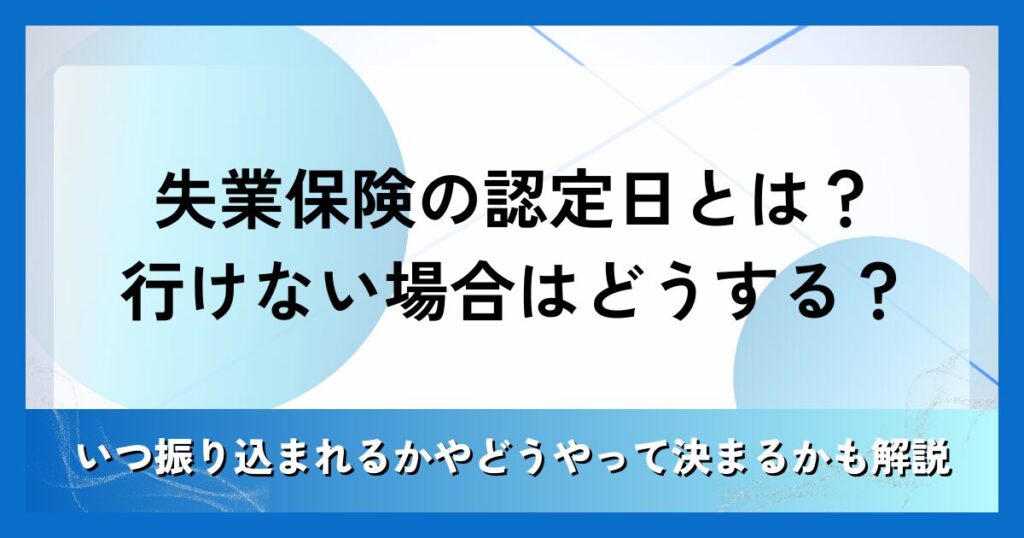 失業保険の認定日とは？
行けない場合はどうする？

いつ振り込まれるかやどうやって決まるかも解説